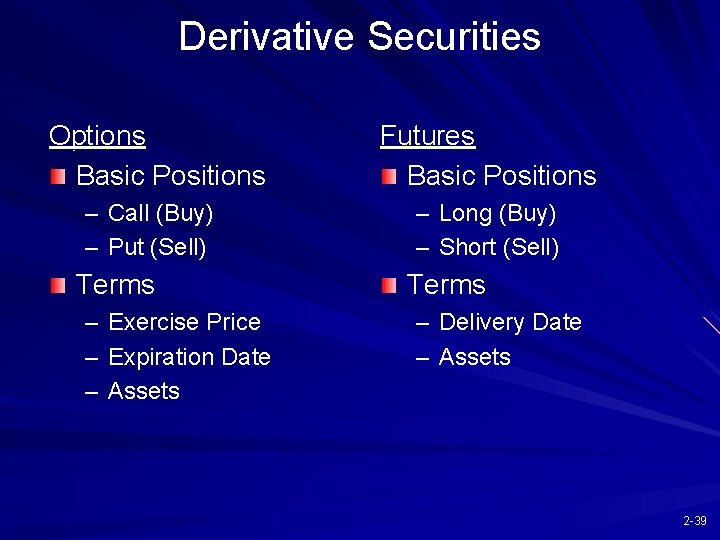 Derivative Securities

Options

Basic Positions
– Call (Buy)
– Put (Sell)

Terms
– Exercise Price
– Expiration Date
– Assets

Futures

Basic Positions
– Long (Buy)
– Short (Sell)

Terms
– Delivery Date
– Assets

2-39